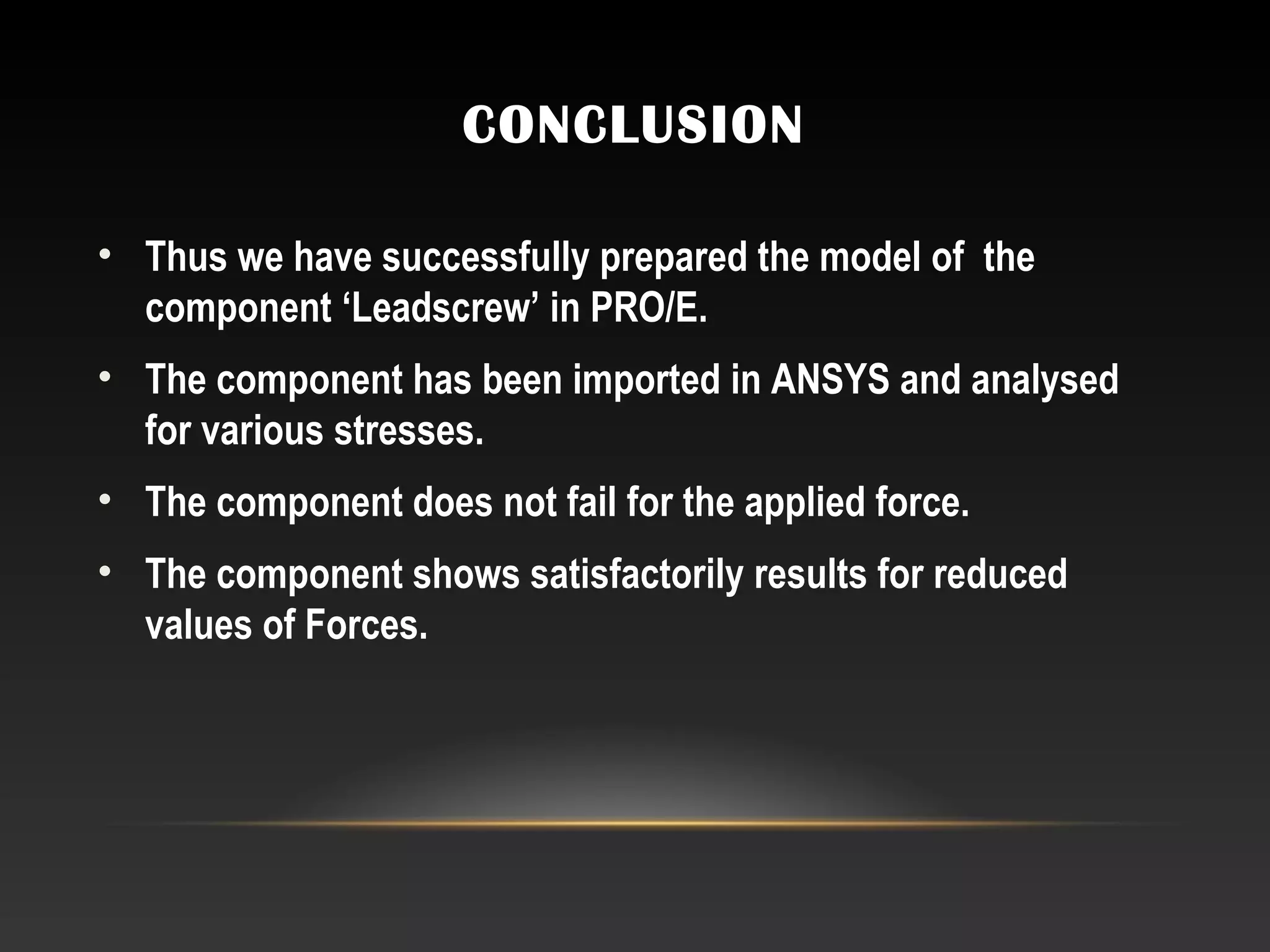 CONCLUSION

• Thus we have successfully prepared the model of the component ‘Leadscrew’ in PRO/E.

• The component has been imported in ANSYS and analysed for various stresses.

• The component does not fail for the applied force.

• The component shows satisfactorily results for reduced values of Forces.